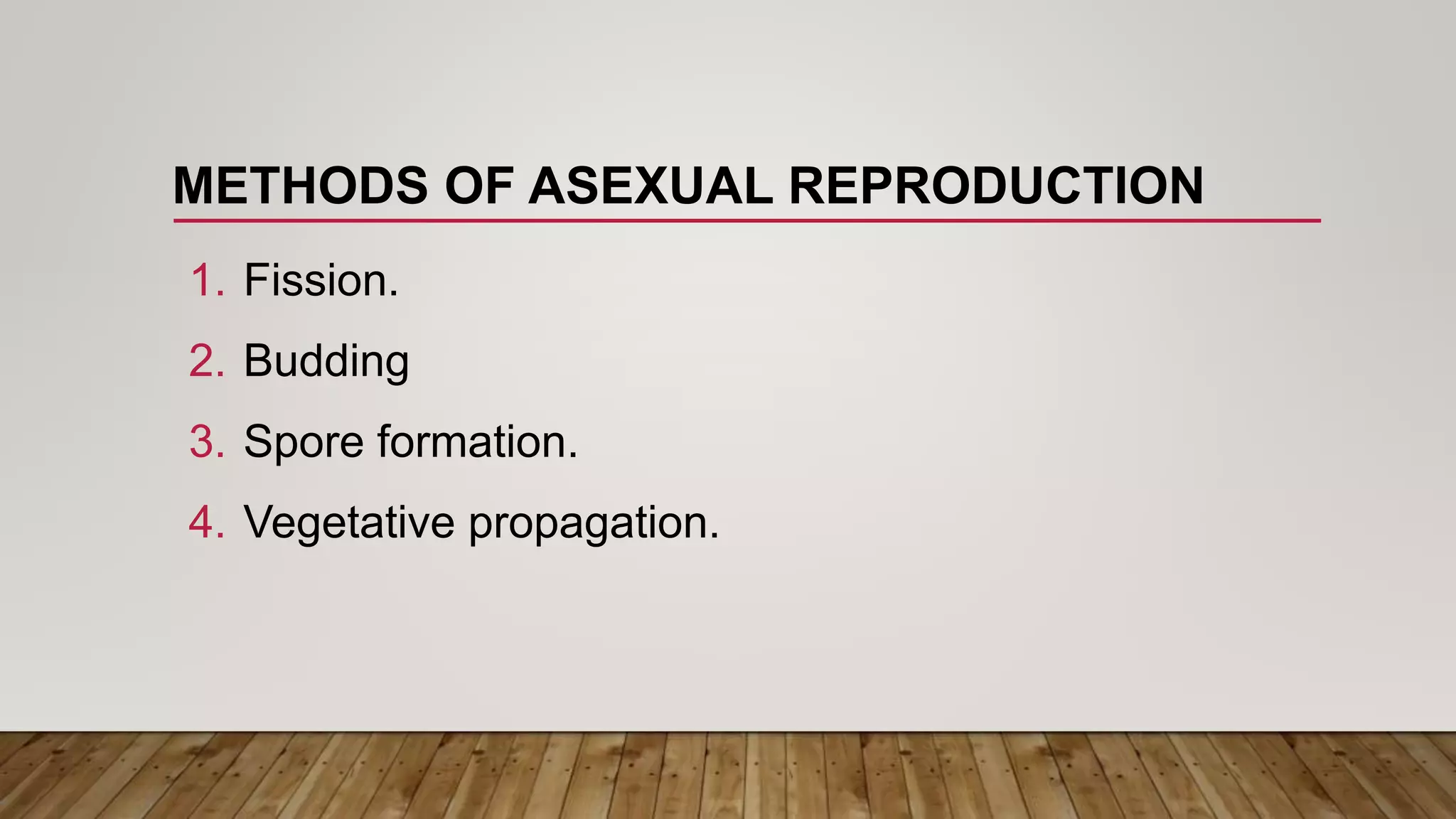 METHODS OF ASEXUAL REPRODUCTION

1. Fission.
2. Budding
3. Spore formation.
4. Vegetative propagation.